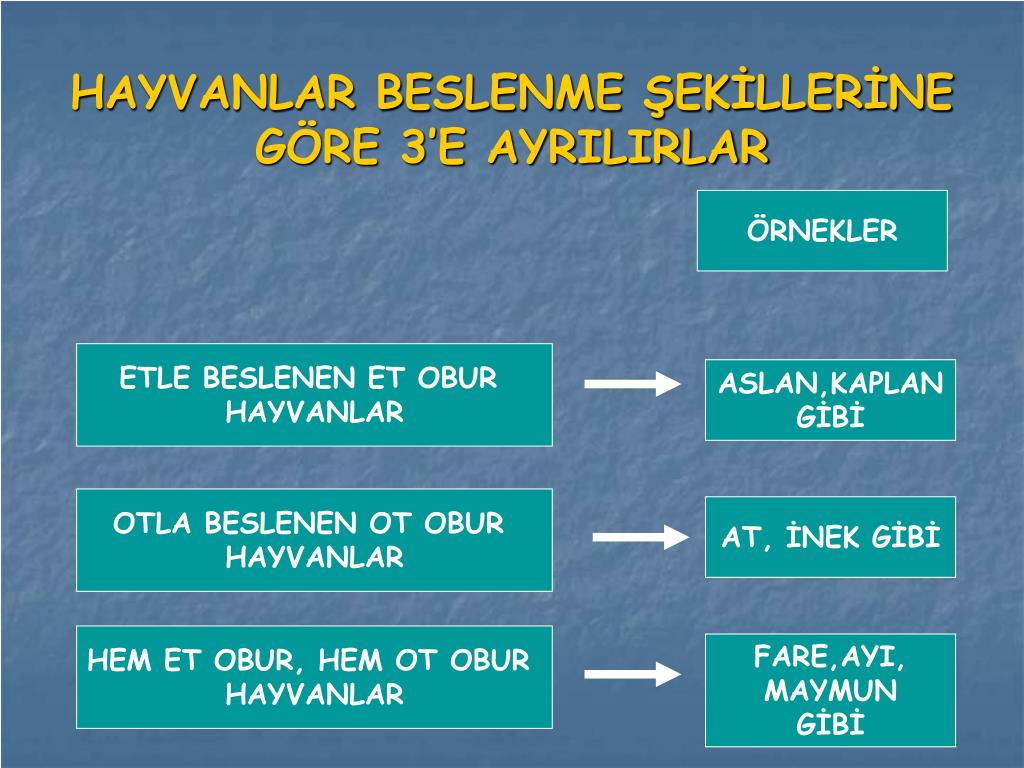 HAYVANLAR BESLENME ŞEKİLLERİNE GÖRE 3'E AYRILIRLAR

ÖRNEKLER

ETLE BESLENEN ET OBUR HAYVANLAR

ASLAN,KAPLAN GİBİ

OTLA BESLENEN OT OBUR HAYVANLAR

AT, İNEK GİBİ

HEM ET OBUR, HEM OT OBUR HAYVANLAR

FARE,AYI, MAYMUN GİBİ